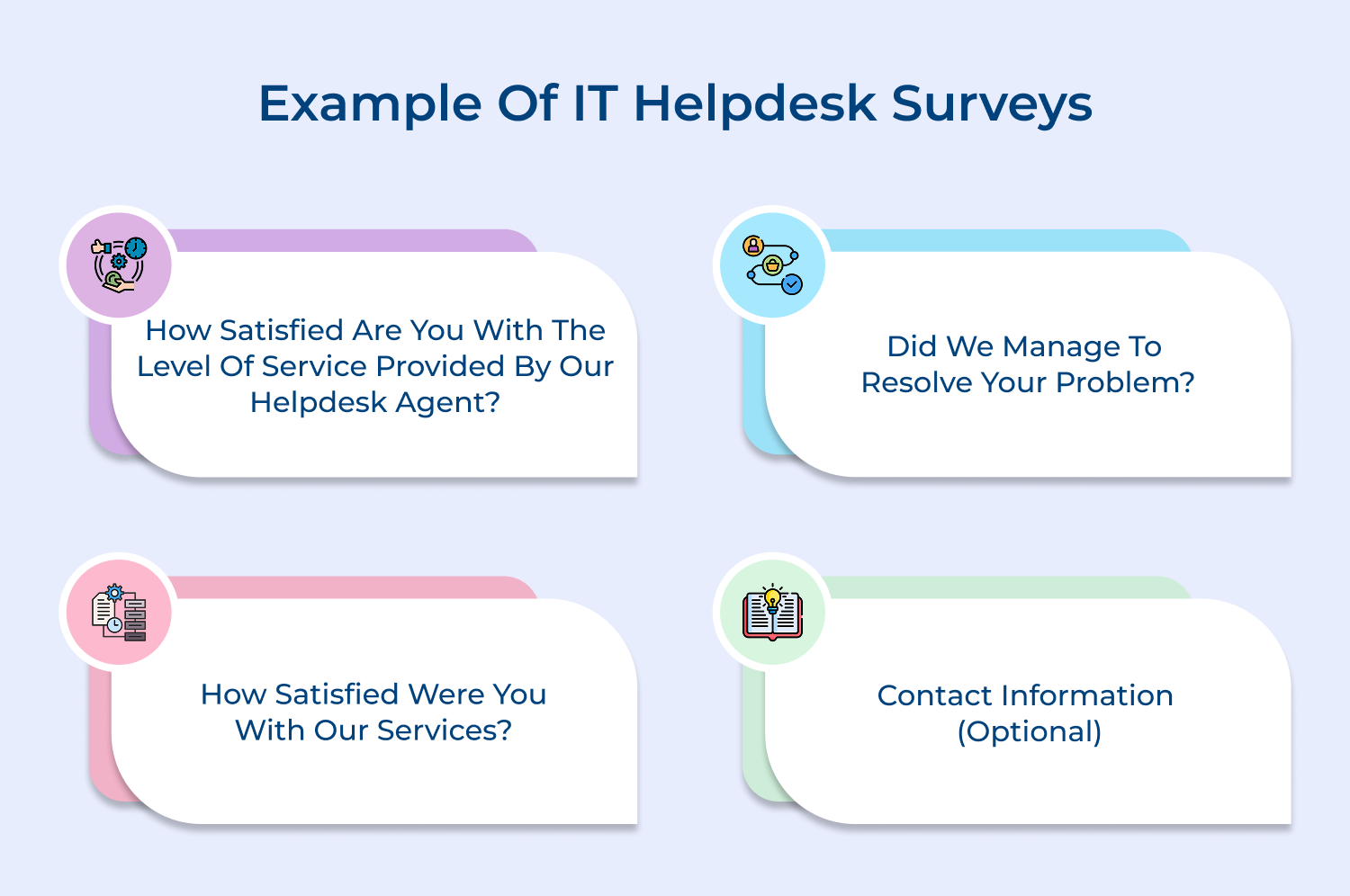 Example Of IT Helpdesk Surveys

How Satisfied Are You With The Level Of Service Provided By Our Helpdesk Agent?

Did We Manage To Resolve Your Problem?

How Satisfied Were You With Our Services?

Contact Information (Optional)